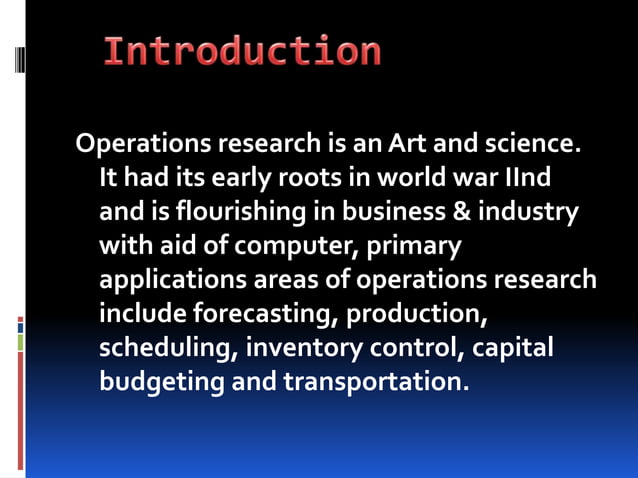 Introduction

Operations research is an Art and science. It had its early roots in world war IInd and is flourishing in business & industry with aid of computer, primary applications areas of operations research include forecasting, production, scheduling, inventory control, capital budgeting and transportation.